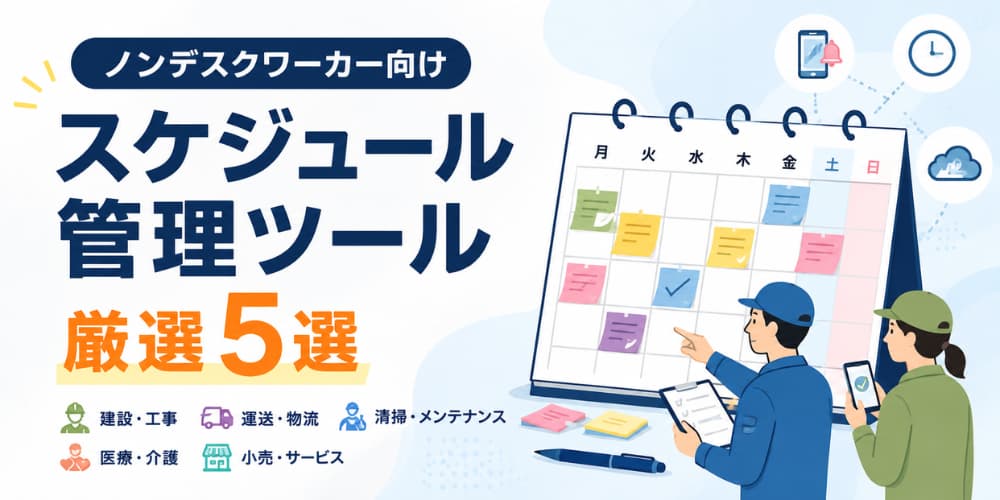 ノンデスクワーカー向け

スケジュール管理ツール

厳選5選

建設・工事 運送・物流 清掃・メンテナンス

医療・介護 小売・サービス

月 火 水 木 金 土 日